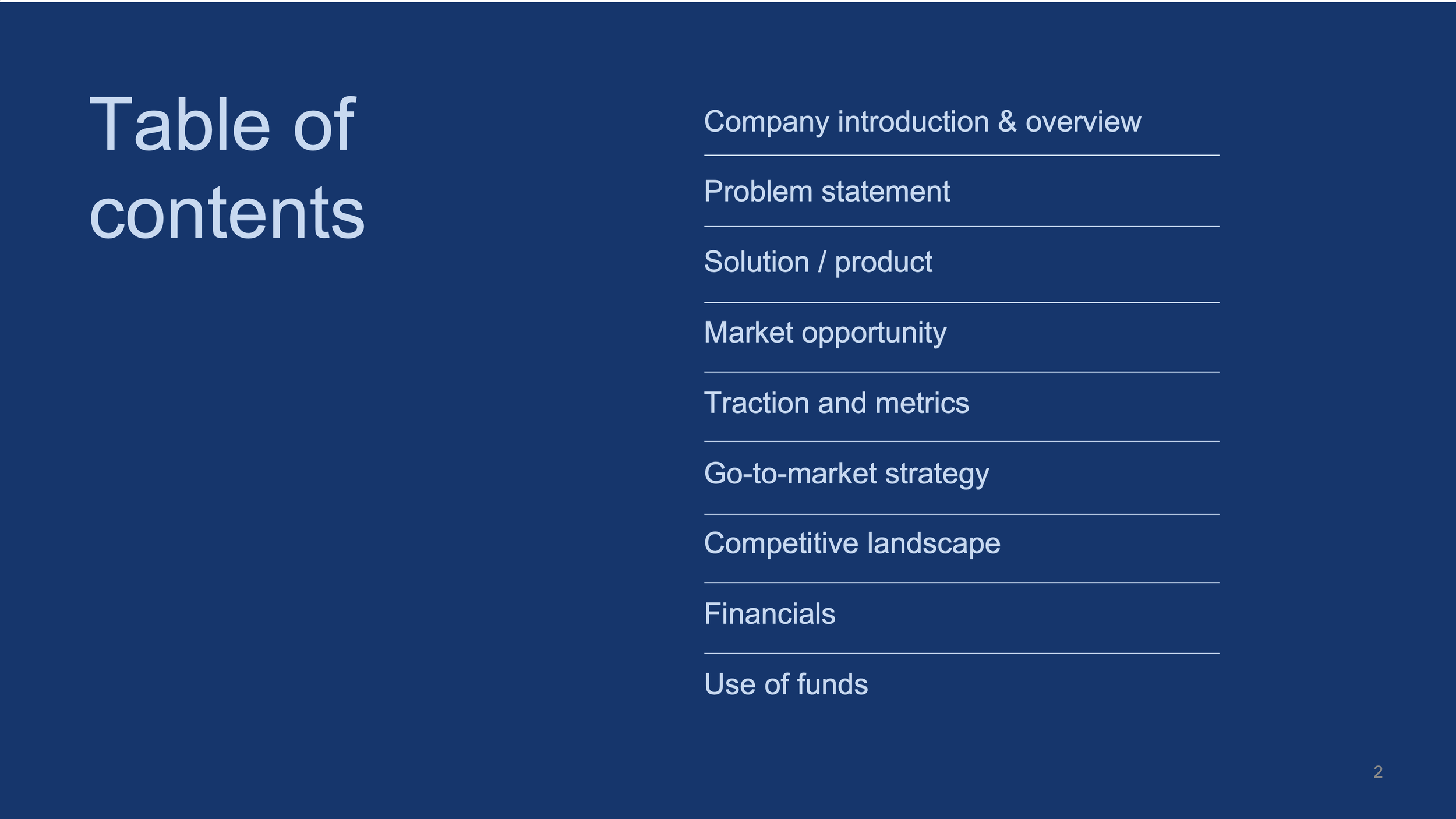 Table of contents

Company introduction & overview

Problem statement

Solution / product

Market opportunity

Traction and metrics

Go-to-market strategy

Competitive landscape

Financials

Use of funds

2